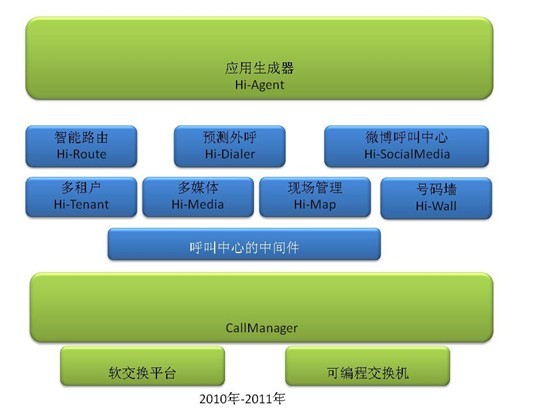 应用生成器
Hi-Agent

智能路由
Hi-Route

预测外呼
Hi-Dialer

微博呼叫中心
Hi-SocialMedia

多租户
Hi-Tenant

多媒体
Hi-Media

现场管理
Hi-Map

号码墙
Hi-Wall

呼叫中心的中间件

CallManager

软交换平台

可编程交换机

2010年-2011年